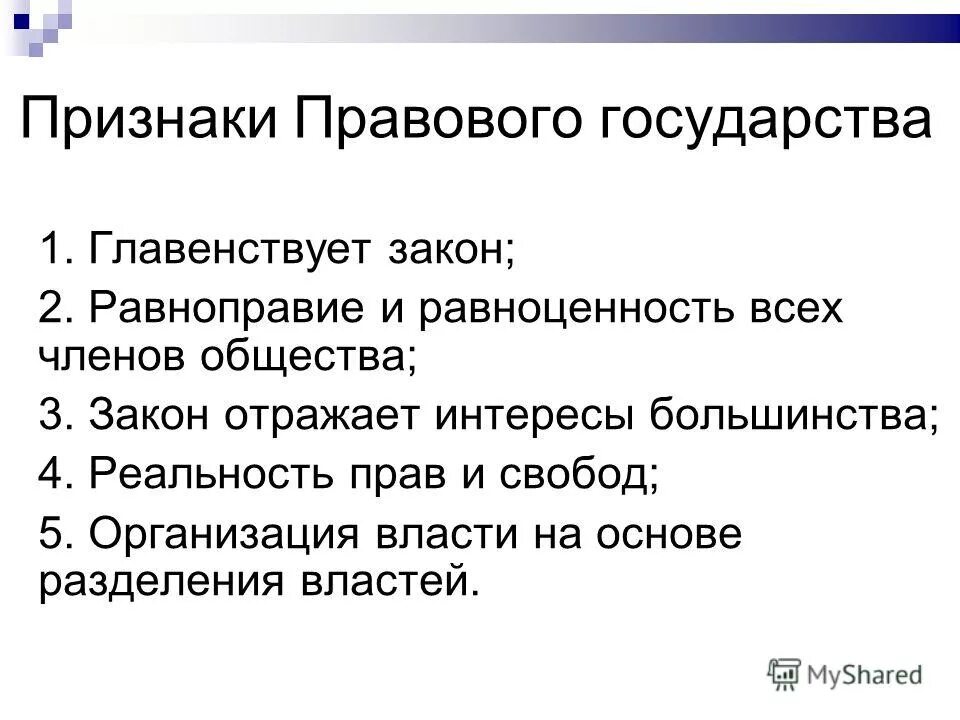 Признаки Правового государства

1. Главенствует закон;

2. Равноправие и равноценность всех членов общества;

3. Закон отражает интересы большинства;

4. Реальность прав и свобод;

5. Организация власти на основе разделения властей.

MyShared